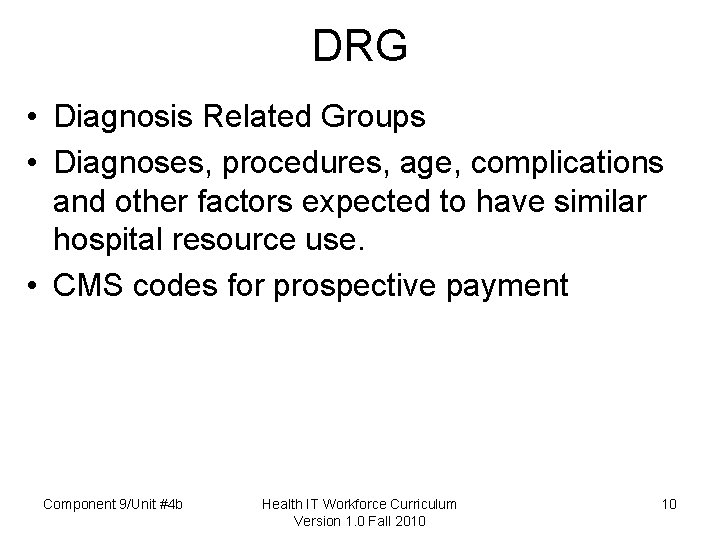 DRG

• Diagnosis Related Groups
• Diagnoses, procedures, age, complications and other factors expected to have similar hospital resource use.
• CMS codes for prospective payment

Component 9/Unit #4b

Health IT Workforce Curriculum
Version 1.0 Fall 2010

10